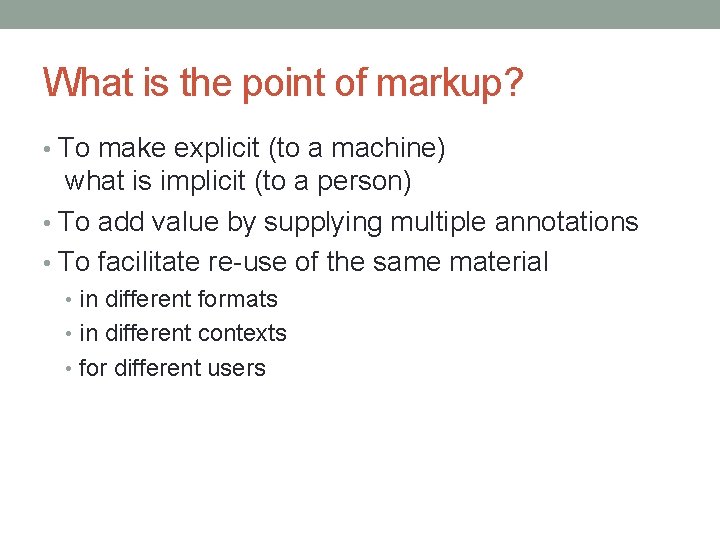 What is the point of markup?

• To make explicit (to a machine) what is implicit (to a person)
• To add value by supplying multiple annotations
• To facilitate re-use of the same material
  • in different formats
  • in different contexts
  • for different users